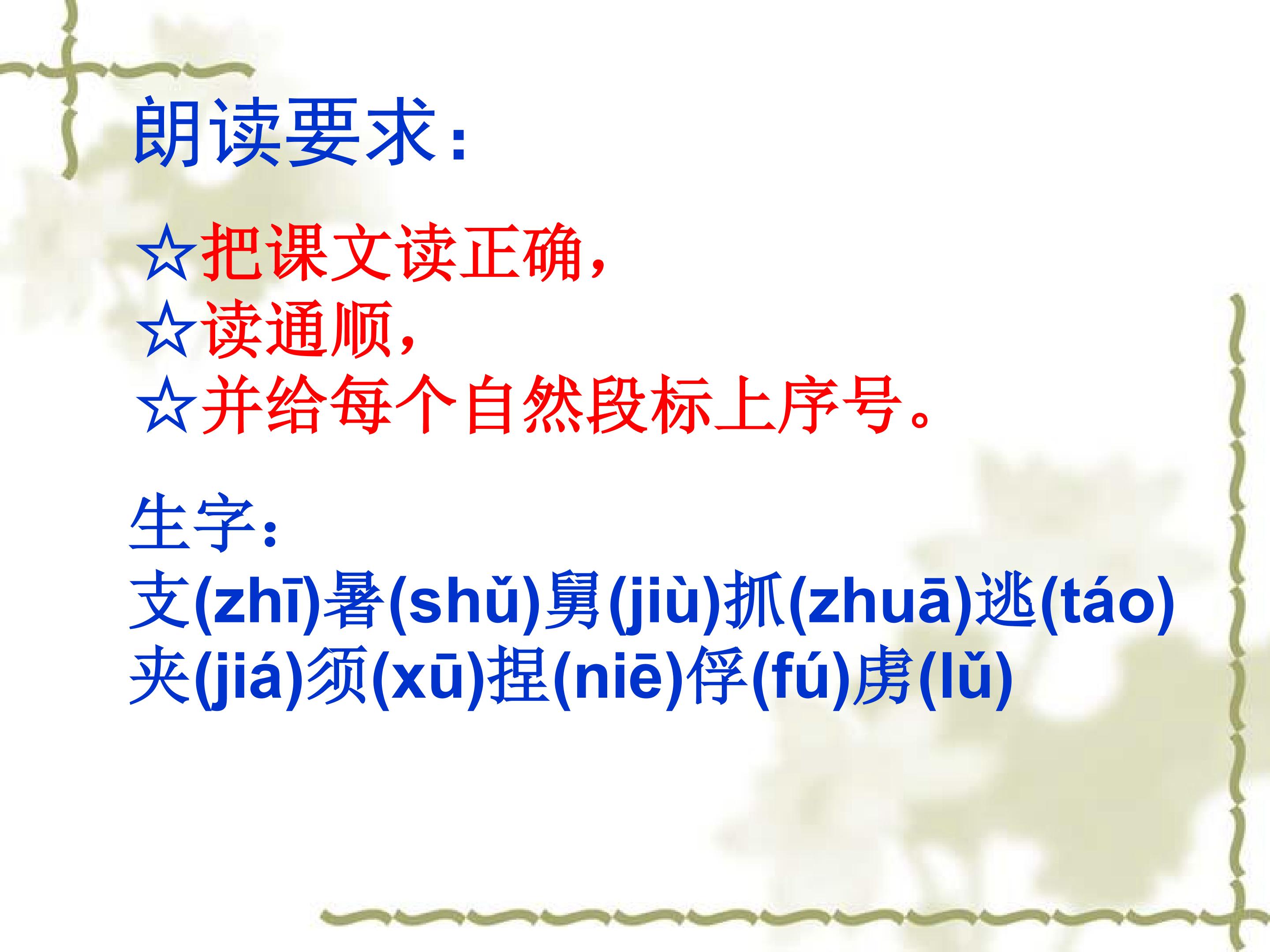 朗读要求：

☆把课文读正确，
☆读通顺，
☆并给每个自然段标上序号。

生字：
支(zhī)暑(shǔ)舅(jiù)抓(zhuā)逃(táo)
夹(jiá)须(xū)捏(niē)俘(fú)虏(lǔ)